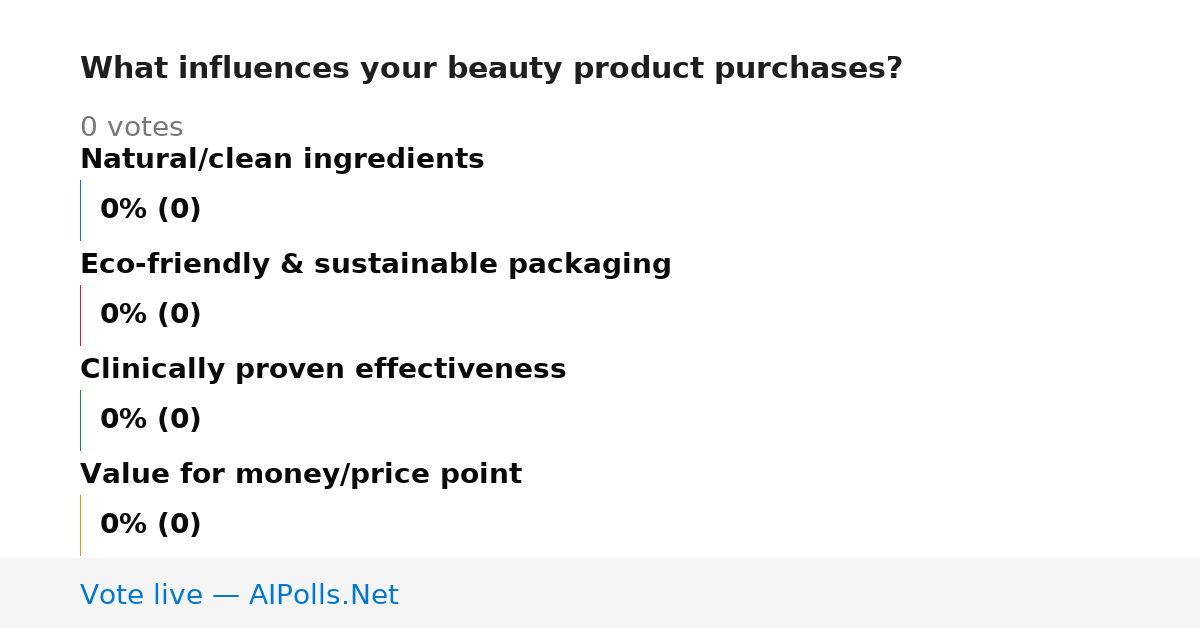 What influences your beauty product purchases?

0 votes

Natural/clean ingredients

0% (0)

Eco-friendly & sustainable packaging

0% (0)

Clinically proven effectiveness

0% (0)

Value for money/price point

0% (0)

Vote live — AIPolls.Net